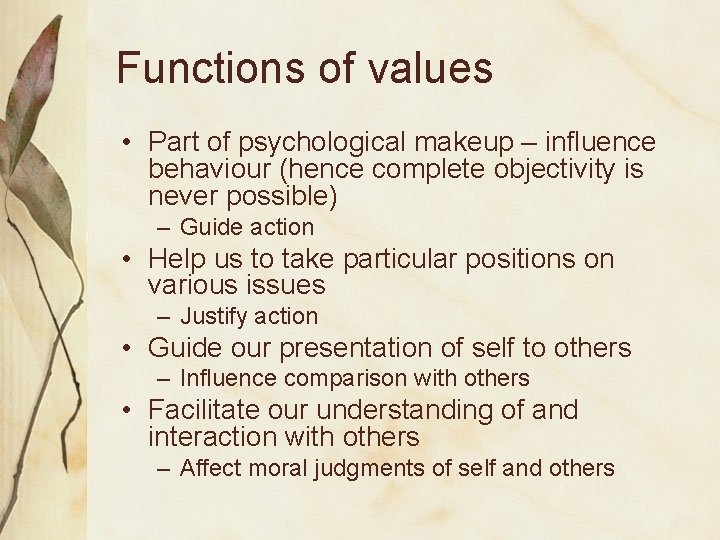 Functions of values

• Part of psychological makeup – influence behaviour (hence complete objectivity is never possible)
  – Guide action
• Help us to take particular positions on various issues
  – Justify action
• Guide our presentation of self to others
  – Influence comparison with others
• Facilitate our understanding of and interaction with others
  – Affect moral judgments of self and others